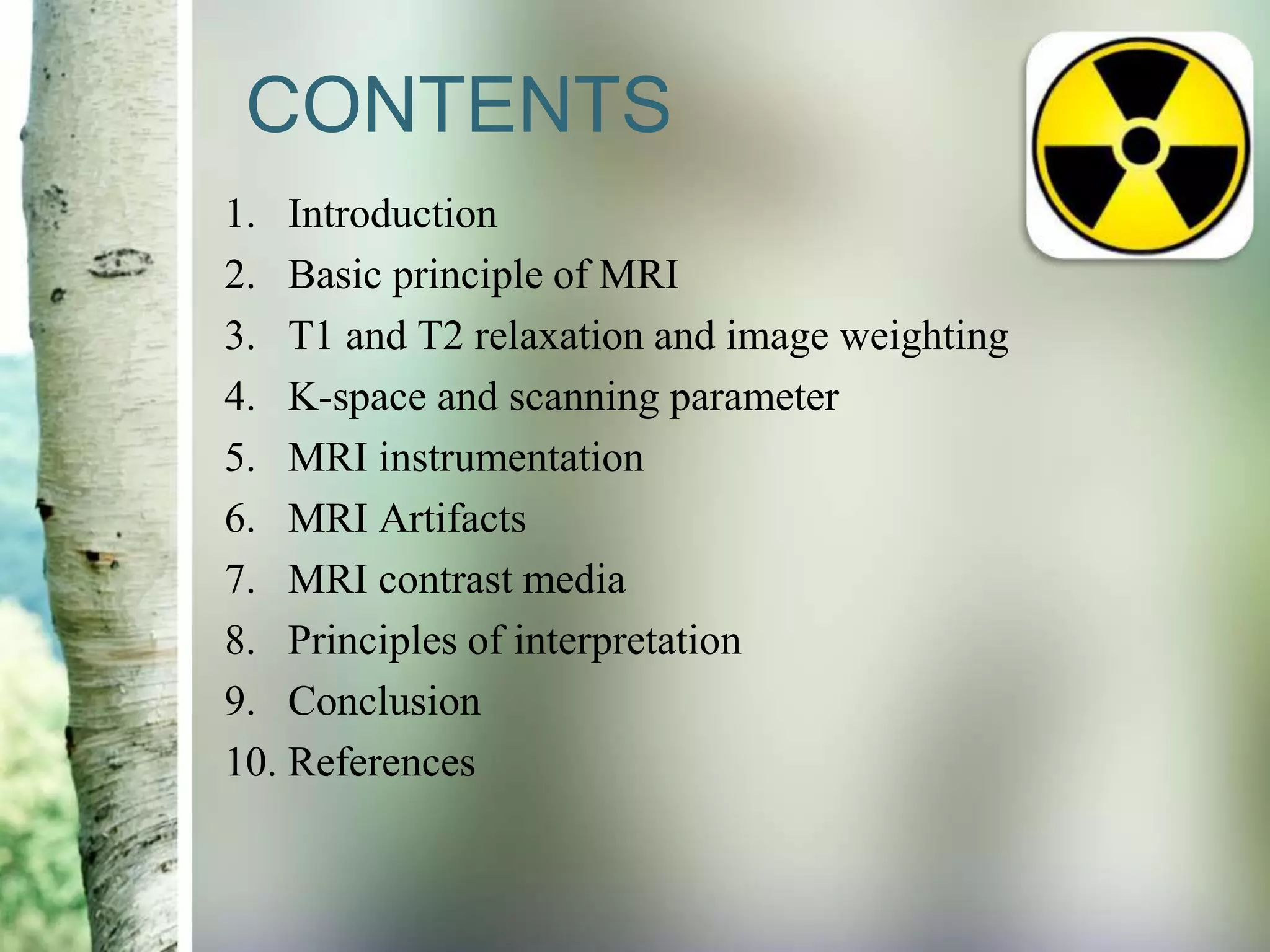 CONTENTS

1. Introduction
2. Basic principle of MRI
3. T1 and T2 relaxation and image weighting
4. K-space and scanning parameter
5. MRI instrumentation
6. MRI Artifacts
7. MRI contrast media
8. Principles of interpretation
9. Conclusion
10. References